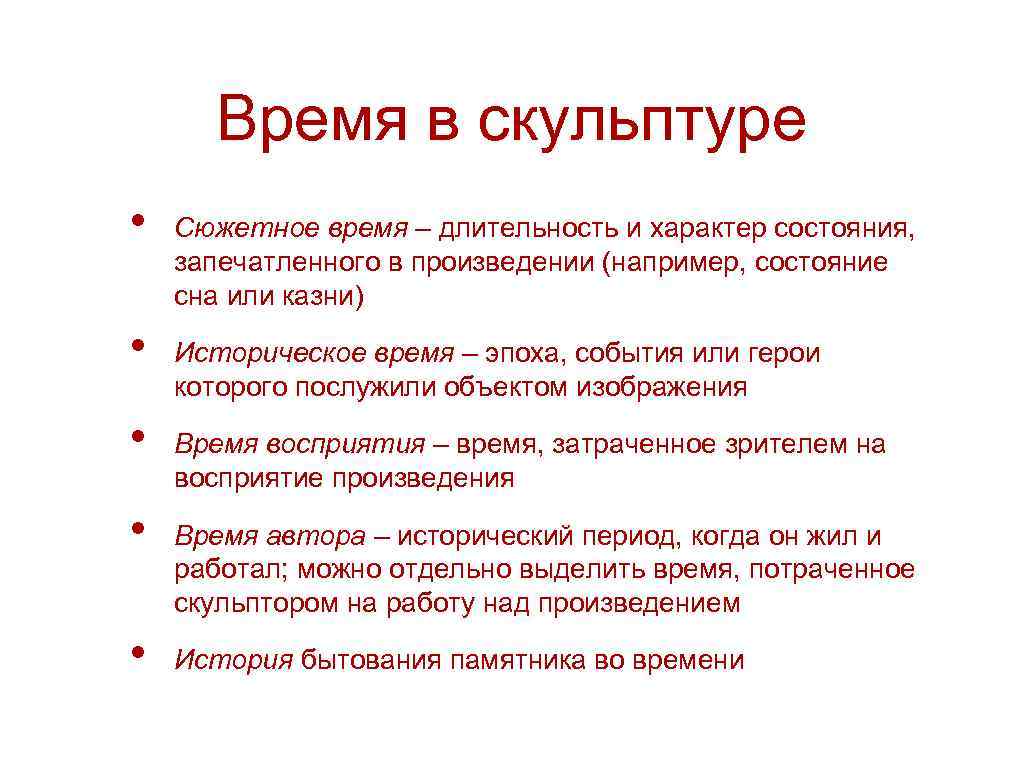 Время в скульптуре

• Сюжетное время – длительность и характер состояния, запечатленного в произведении (например, состояние сна или казни)

• Историческое время – эпоха, события или герои которого послужили объектом изображения

• Время восприятия – время, затраченное зрителем на восприятие произведения

• Время автора – исторический период, когда он жил и работал; можно отдельно выделить время, потраченное скульптором на работу над произведением

• История бытования памятника во времени